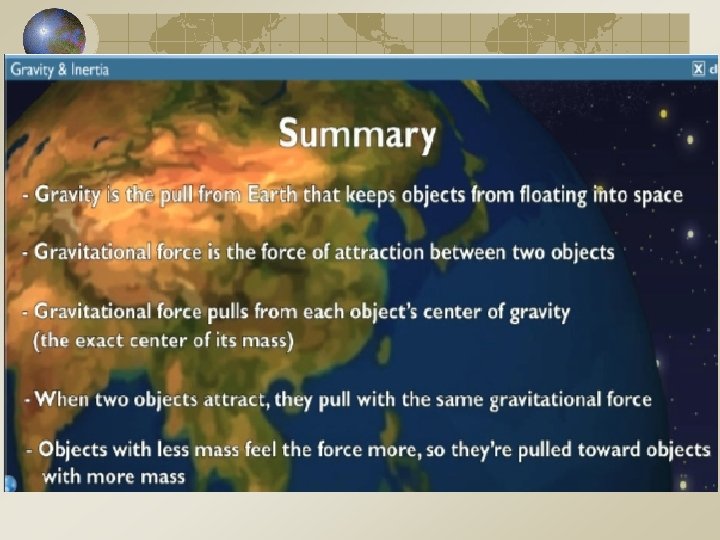 Gravity & Inertia

X d

Summary

- Gravity is the pull from Earth that keeps objects from floating into space

- Gravitational force is the force of attraction between two objects

- Gravitational force pulls from each object's center of gravity (the exact center of its mass)

- When two objects attract, they pull with the same gravitational force

- Objects with less mass feel the force more, so they're pulled toward objects with more mass